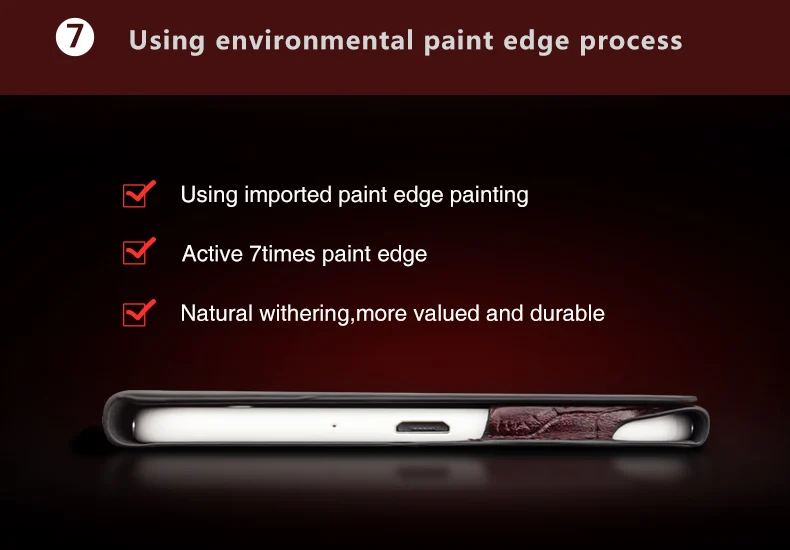 7 Using environmental paint edge process

Using imported paint edge painting

Active 7times paint edge

Natural withering,more valued and durable